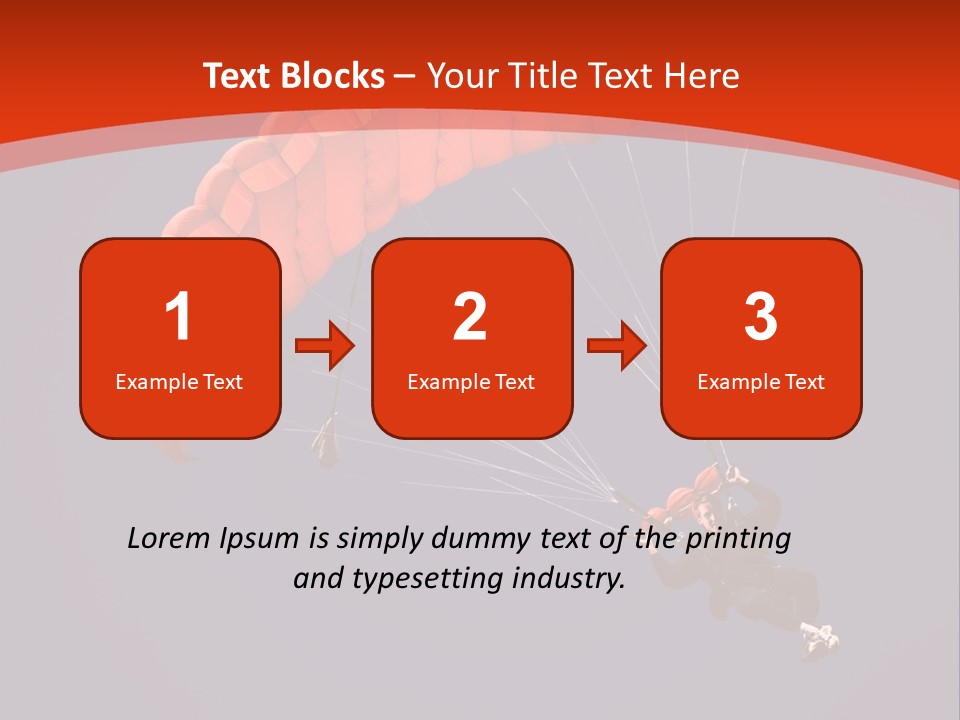 Text Blocks – Your Title Text Here

1
Example Text

2
Example Text

3
Example Text

Lorem Ipsum is simply dummy text of the printing and typesetting industry.